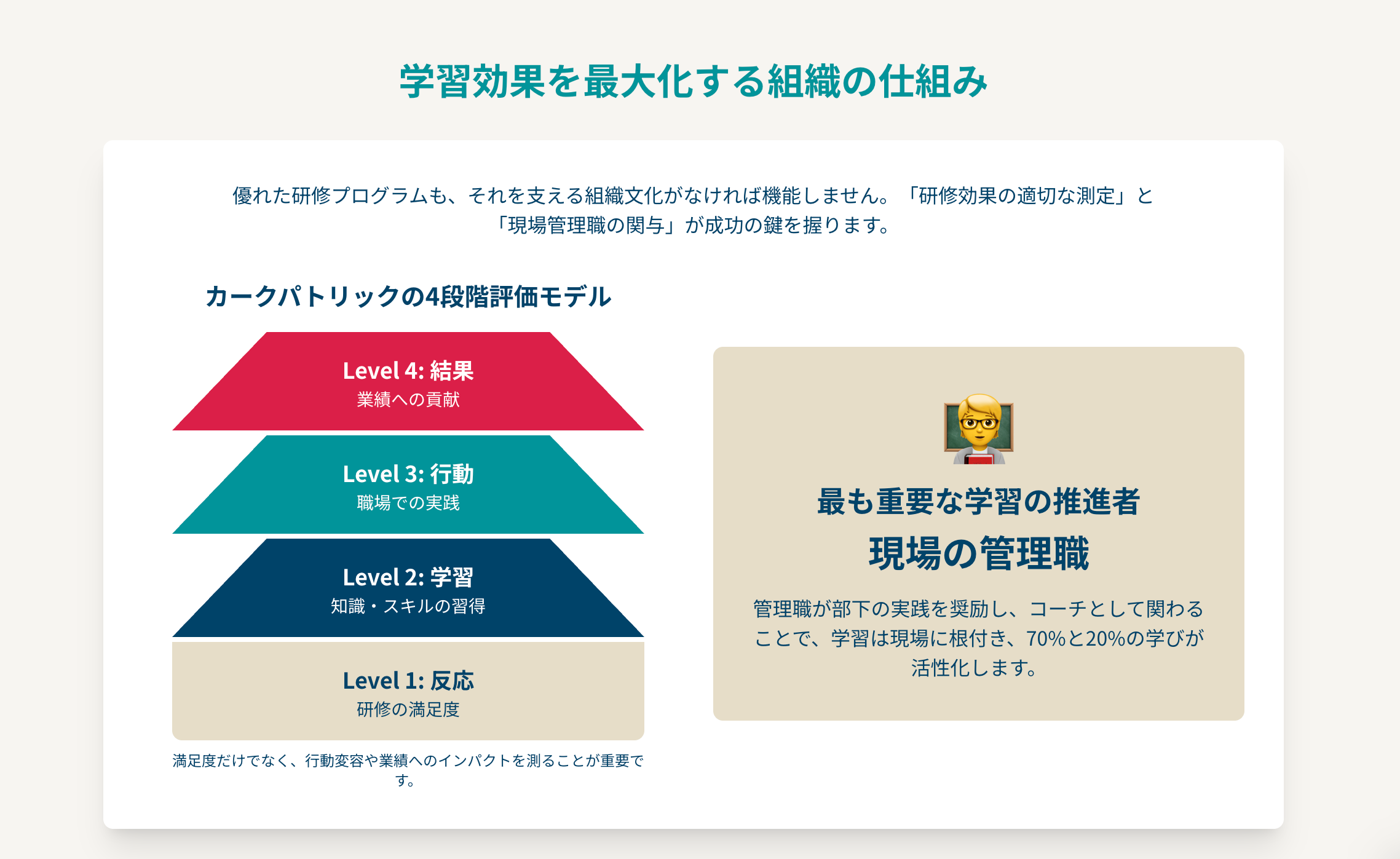 学習効果を最大化する組織の仕組み

優れた研修プログラムも、それを支える組織文化がなければ機能しません。「研修効果の適切な測定」と「現場管理職の関与」が成功の鍵を握ります。

カークパトリックの4段階評価モデル

Level 4: 結果
業績への貢献

Level 3: 行動
職場での実践

Level 2: 学習
知識・スキルの習得

Level 1: 反応
研修の満足度

満足度だけでなく、行動変容や業績へのインパクトを測ることが重要です。

最も重要な学習の推進者

現場の管理職

管理職が部下の実践を奨励し、コーチとして関わることで、学習は現場に根付き、70%と20%の学びが活性化します。